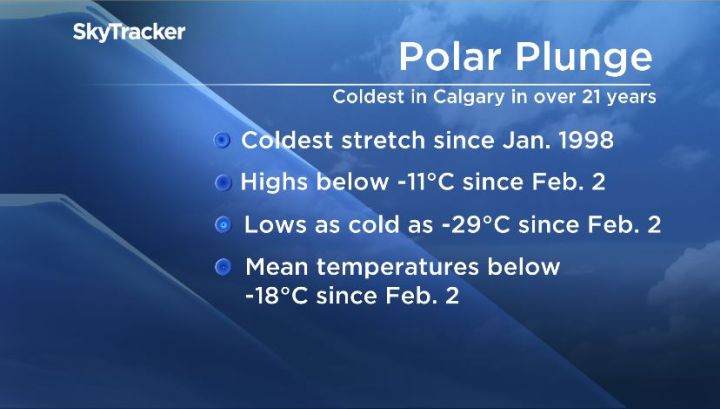 SkyTracker

Polar Plunge

Coldest in Calgary in over 21 years

Coldest stretch since Jan. 1998

Highs below -11°C since Feb. 2

Lows as cold as -29°C since Feb. 2

Mean temperatures below -18°C since Feb. 2